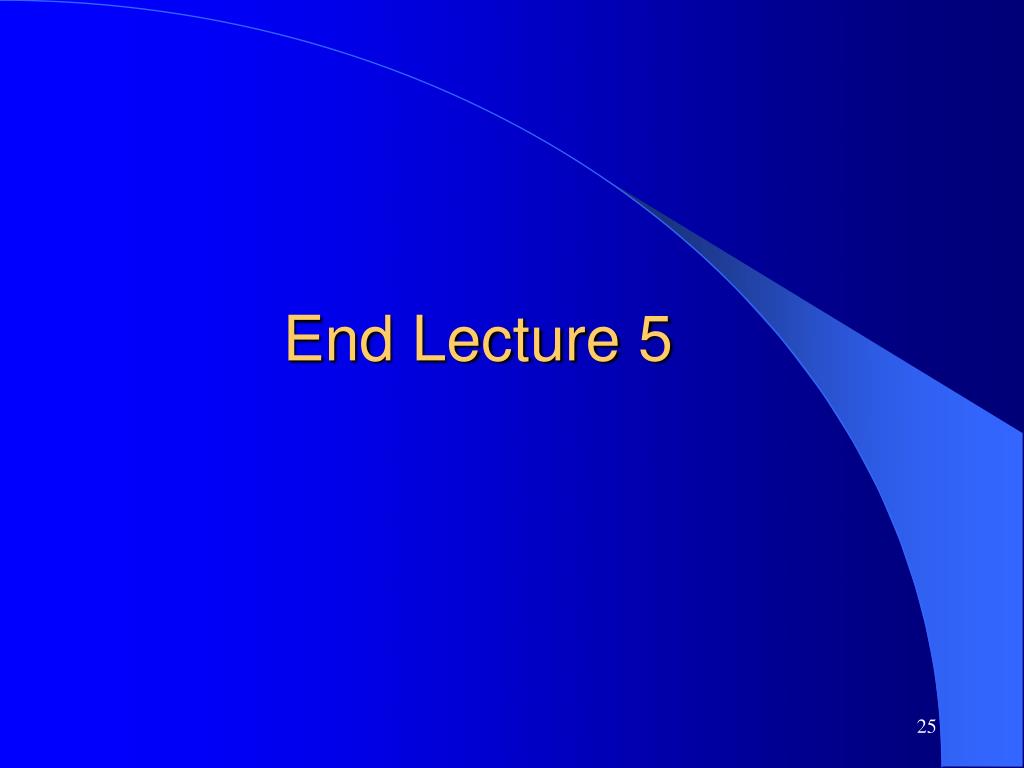 End Lecture 5

25